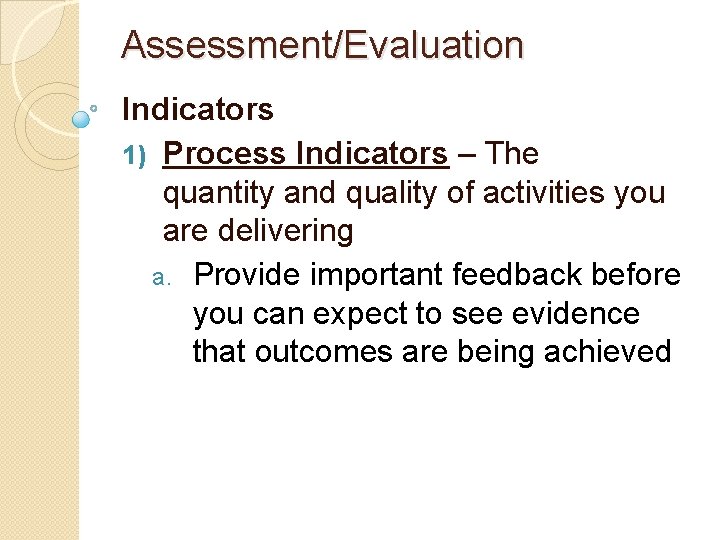 Assessment/Evaluation

Indicators

1) Process Indicators – The quantity and quality of activities you are delivering

a. Provide important feedback before you can expect to see evidence that outcomes are being achieved